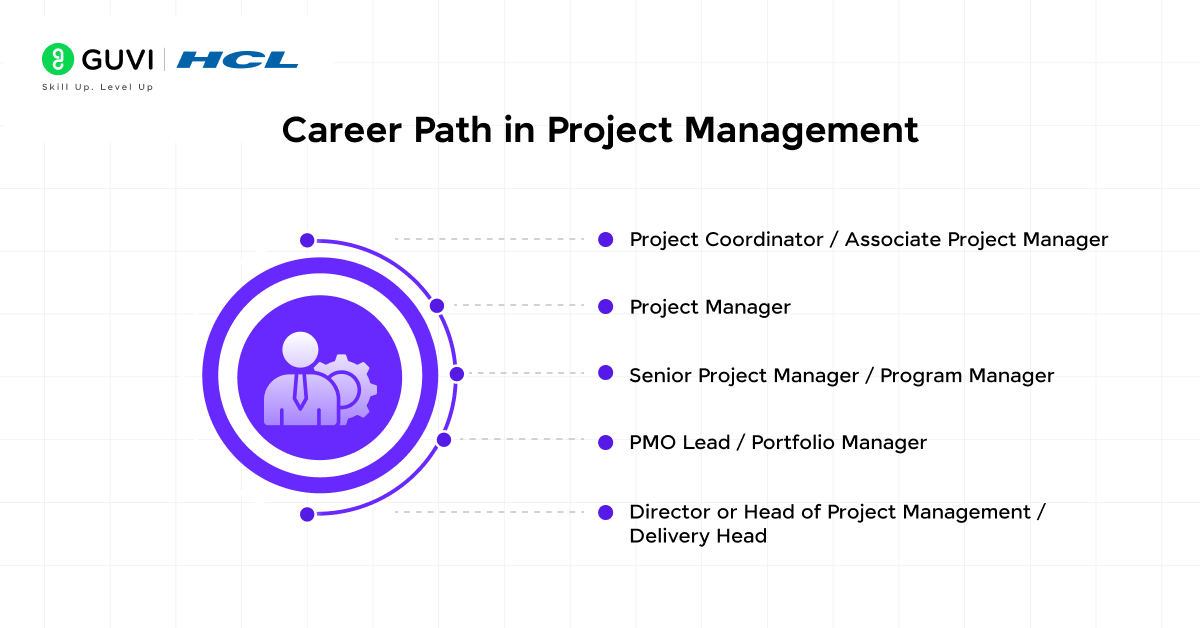 GUVI | HCL
Skill Up. Level Up

Career Path in Project Management

Project Coordinator / Associate Project Manager

Project Manager

Senior Project Manager / Program Manager

PMO Lead / Portfolio Manager

Director or Head of Project Management / Delivery Head